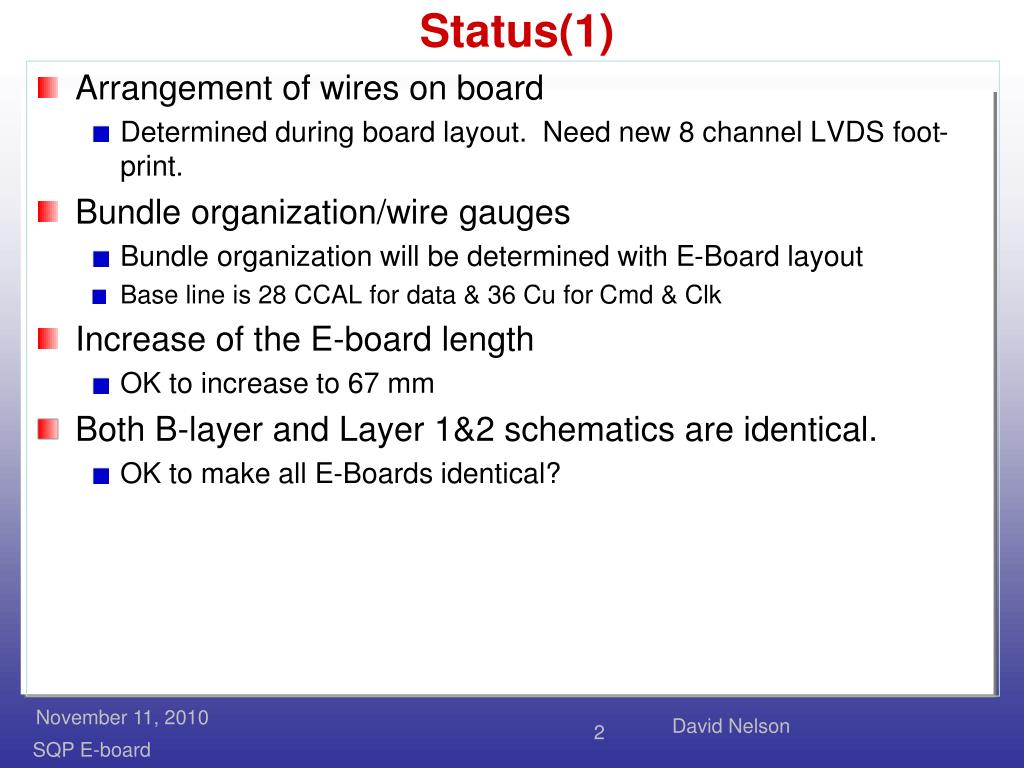 Status(1)

Arrangement of wires on board

Determined during board layout.  Need new 8 channel LVDS foot-print.

Bundle organization/wire gauges

Bundle organization will be determined with E-Board layout

Base line is 28 CCAL for data & 36 Cu for Cmd & Clk

Increase of the E-board length

OK to increase to 67 mm

Both B-layer and Layer 1&2 schematics are identical.

OK to make all E-Boards identical?

November 11, 2010
SQP E-board

2

David Nelson